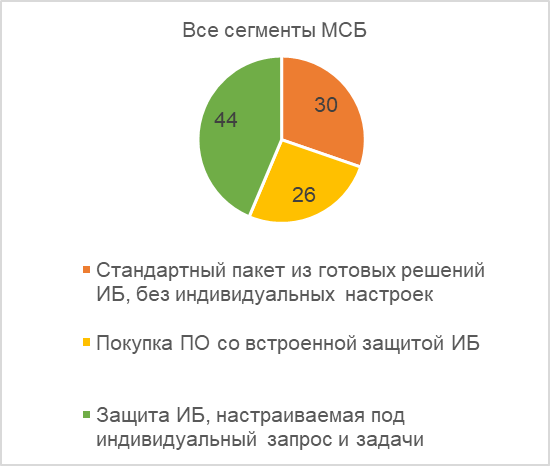 Все сегменты МСБ

30

26

44

Стандартный пакет из готовых решений ИБ, без индивидуальных настроек

Покупка ПО со встроенной защитой ИБ

Защита ИБ, настраиваемая под индивидуальный запрос и задачи